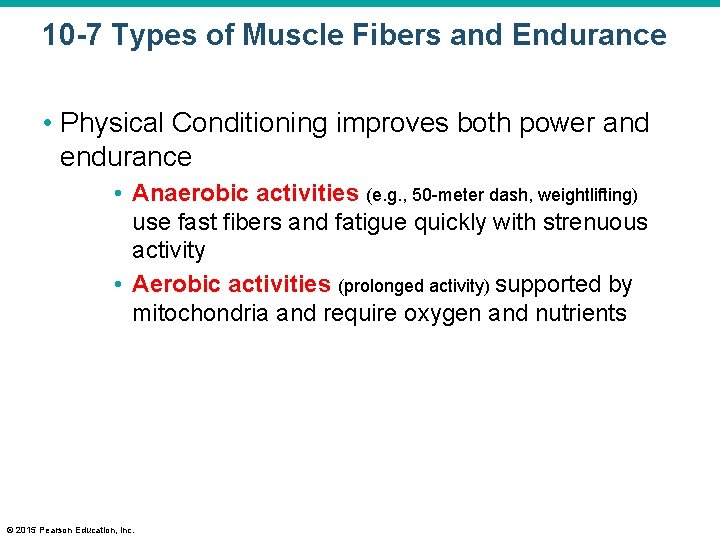 10-7 Types of Muscle Fibers and Endurance

• Physical Conditioning improves both power and endurance

• Anaerobic activities (e.g., 50-meter dash, weightlifting) use fast fibers and fatigue quickly with strenuous activity

• Aerobic activities (prolonged activity) supported by mitochondria and require oxygen and nutrients

© 2015 Pearson Education, Inc.